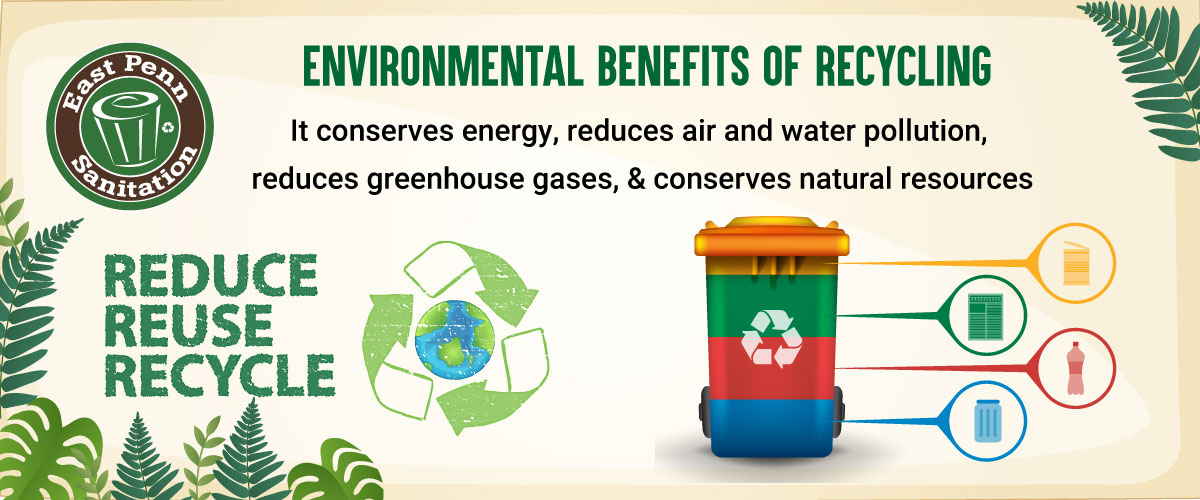 East Penn Sanitation

ENVIRONMENTAL BENEFITS OF RECYCLING

It conserves energy, reduces air and water pollution, reduces greenhouse gases, & conserves natural resources

REDUCE
REUSE
RECYCLE